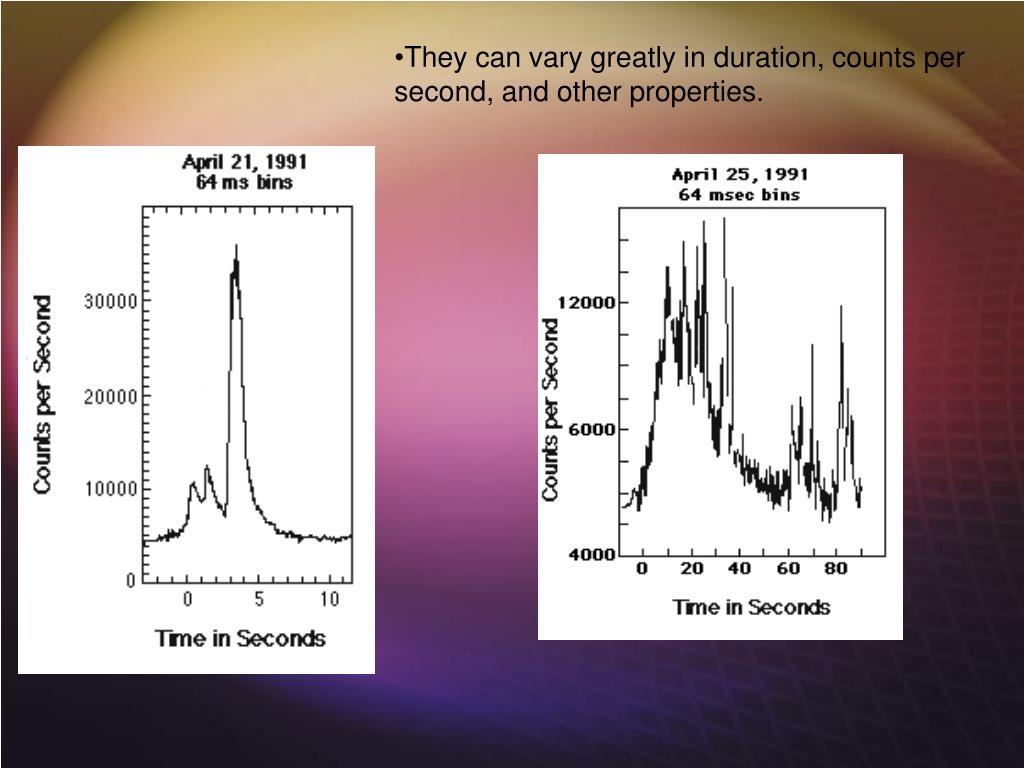 •They can vary greatly in duration, counts per second, and other properties.

April 21, 1991
64 ms bins

Counts per Second

30000
20000
10000
0

0 5 10

Time in Seconds

April 25, 1991
64 msec bins

Counts per Second

12000
6000
4000

0 20 40 60 80

Time in Seconds